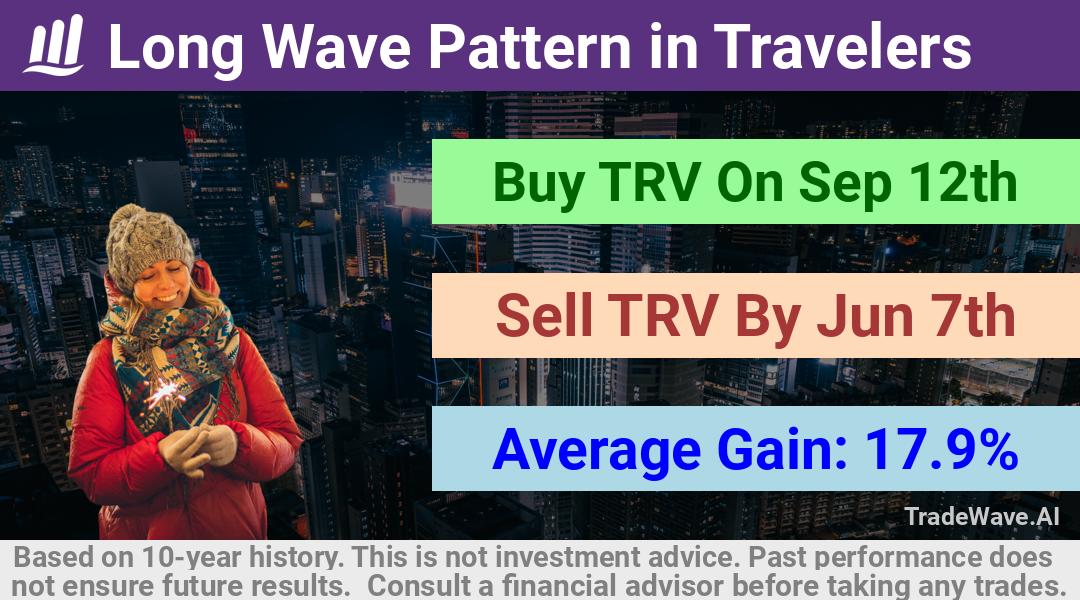 Long Wave Pattern in Travelers

Buy TRV On Sep 12th

Sell TRV By Jun 7th

Average Gain: 17.9%

TradeWave.AI

Based on 10-year history. This is not investment advice. Past performance does not ensure future results. Consult a financial advisor before taking any trades.